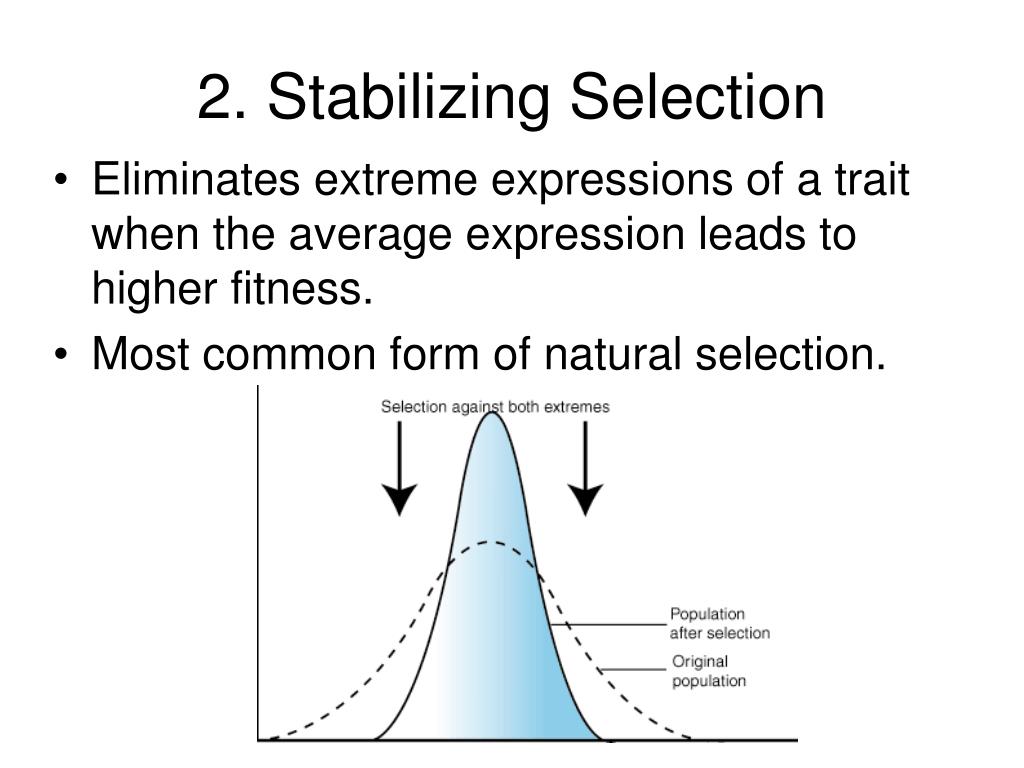 2. Stabilizing Selection

• Eliminates extreme expressions of a trait when the average expression leads to higher fitness.
• Most common form of natural selection.

Selection against both extremes

Population after selection

Original population